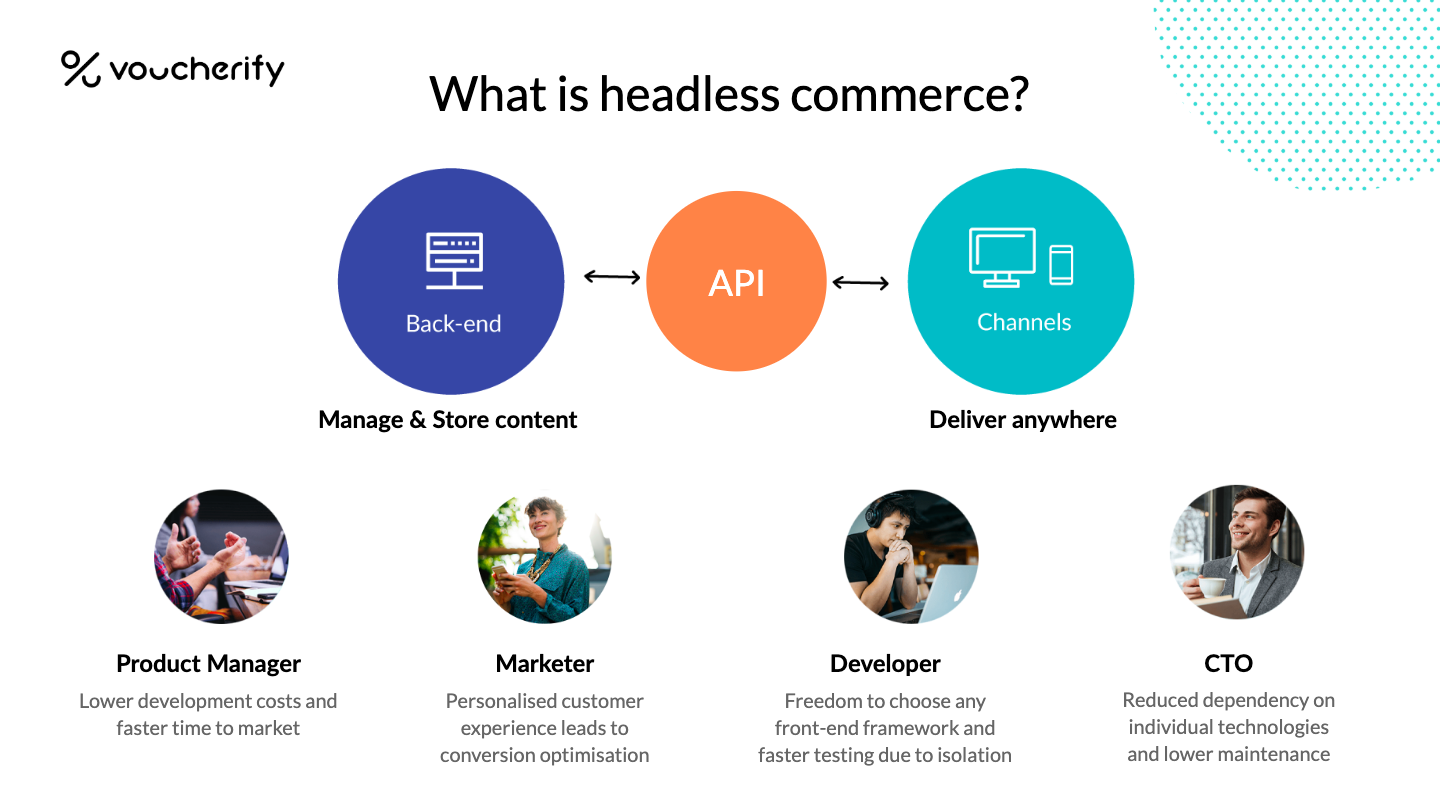 voucherify

What is headless commerce?

Back-end

API

Channels

Manage & Store content

Deliver anywhere

Product Manager

Lower development costs and faster time to market

Marketer

Personalised customer experience leads to conversion optimisation

Developer

Freedom to choose any front-end framework and faster testing due to isolation

CTO

Reduced dependency on individual technologies and lower maintenance